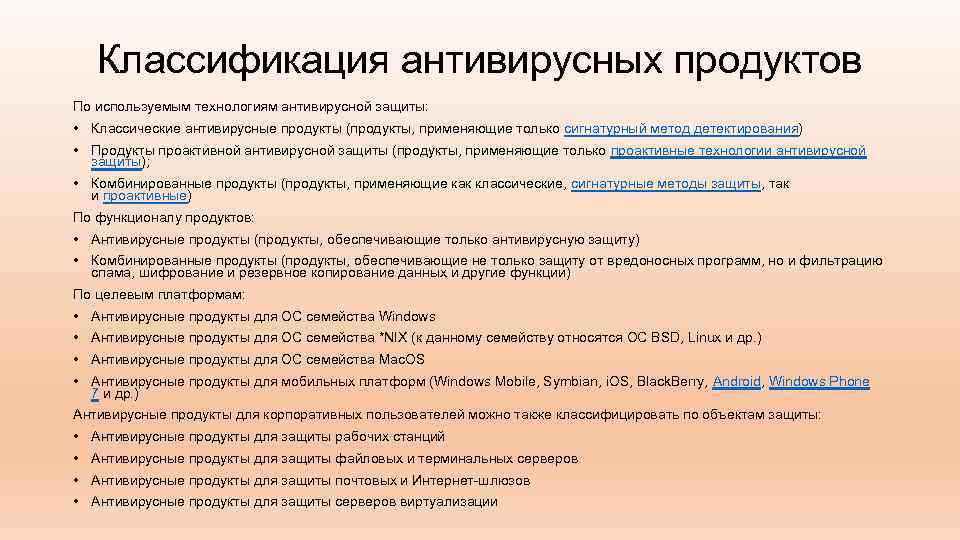 Классификация антивирусных продуктов

По используемым технологиям антивирусной защиты:

• Классические антивирусные продукты (продукты, применяющие только сигнатурный метод детектирования)

• Продукты проактивной антивирусной защиты (продукты, применяющие только проактивные технологии антивирусной защиты);

• Комбинированные продукты (продукты, применяющие как классические, сигнатурные методы защиты, так и проактивные)

По функционалу продуктов:

• Антивирусные продукты (продукты, обеспечивающие только антивирусную защиту)

• Комбинированные продукты (продукты, обеспечивающие не только защиту от вредоносных программ, но и фильтрацию спама, шифрование и резервное копирование данных и другие функции)

По целевым платформам:

• Антивирусные продукты для ОС семейства Windows

• Антивирусные продукты для ОС семейства *NIX (к данному семейству относятся ОС BSD, Linux и др.)

• Антивирусные продукты для ОС семейства MacOS

• Антивирусные продукты для мобильных платформ (Windows Mobile, Symbian, iOS, BlackBerry, Android, Windows Phone 7 и др.)

Антивирусные продукты для корпоративных пользователей можно также классифицировать по объектам защиты:

• Антивирусные продукты для защиты рабочих станций

• Антивирусные продукты для защиты файловых и терминальных серверов

• Антивирусные продукты для защиты почтовых и Интернет-шлюзов

• Антивирусные продукты для защиты серверов виртуализации